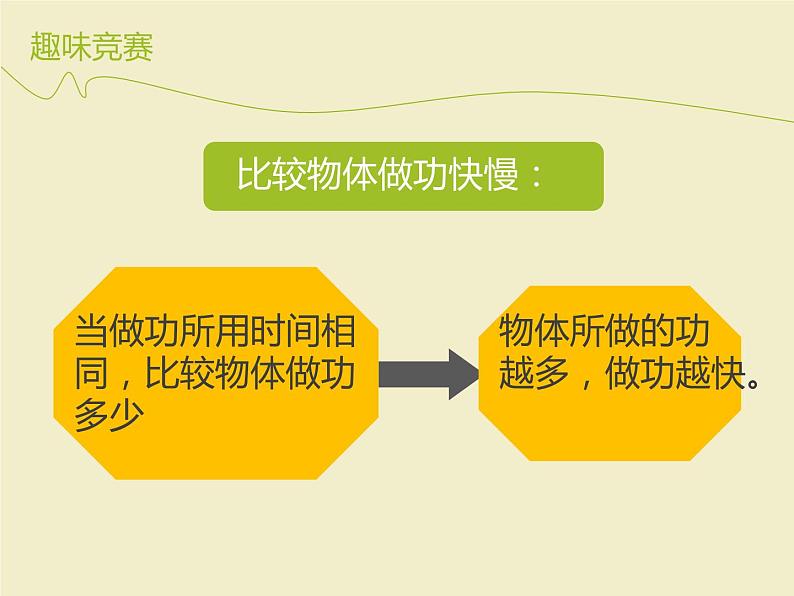 趣味竞赛

比较物体做功快慢：

当做功所用时间相同，比较物体做功多少

物体所做的功越多，做功越快。